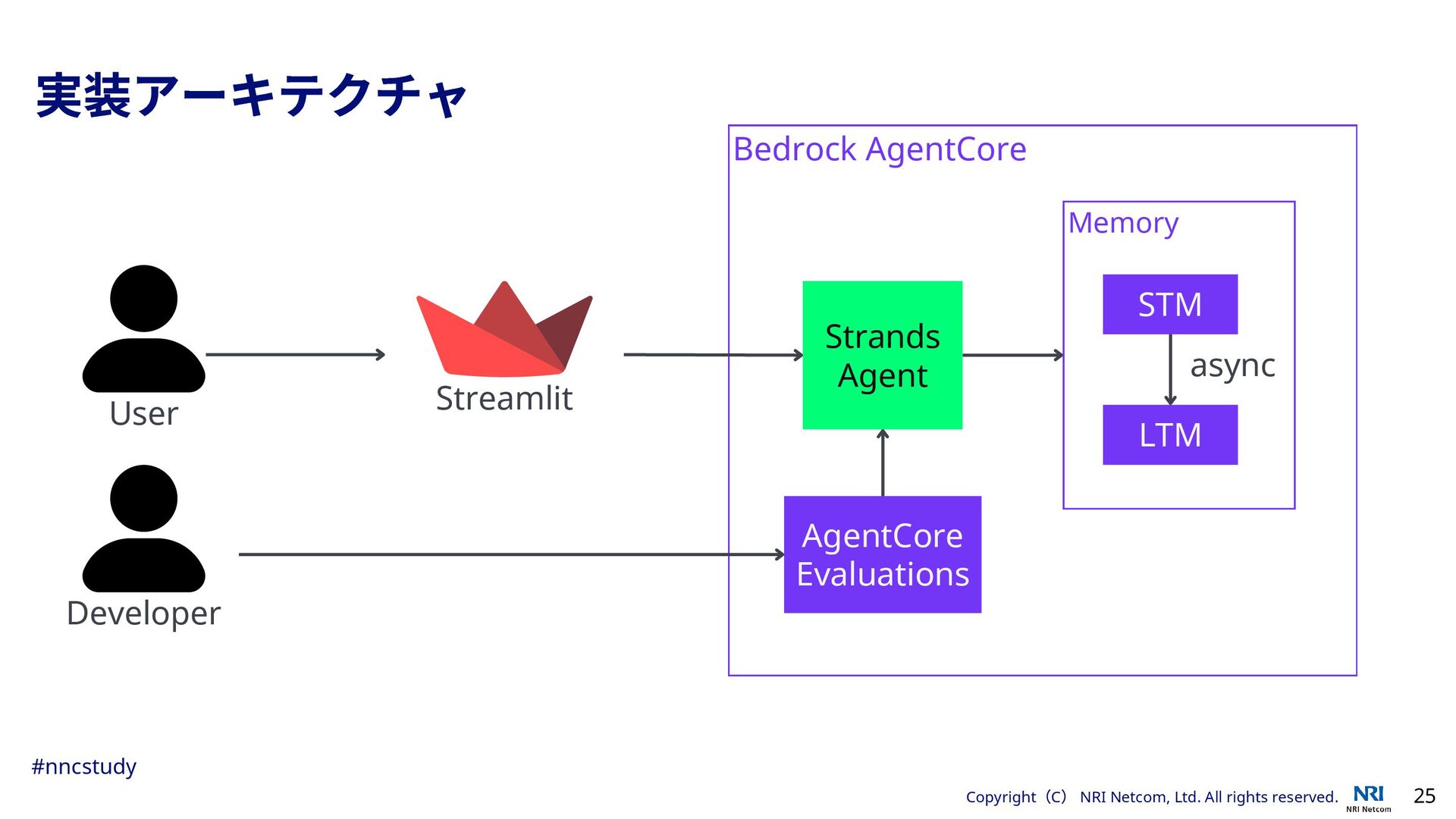 実装アーキテクチャ

Bedrock AgentCore

Memory

User

Streamlit

Strands Agent

STM

async

LTM

Developer

AgentCore Evaluations

#nncstudy

Copyright（C） NRI Netcom, Ltd. All rights reserved.

NRI
NRI Netcom

25